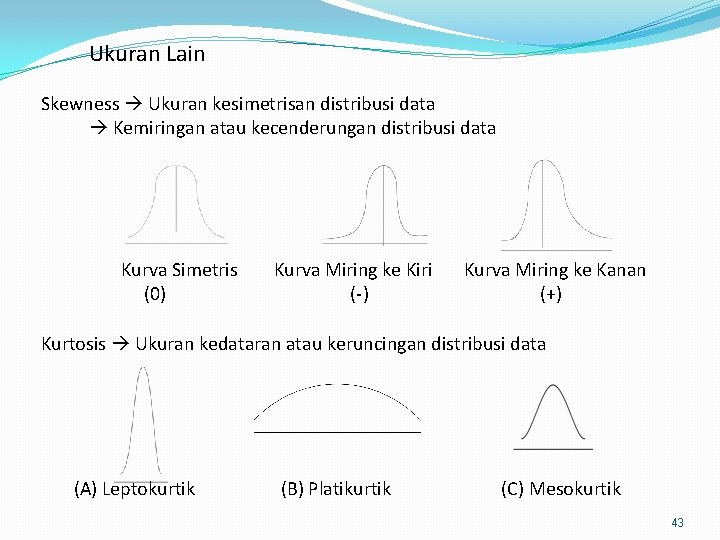 Ukuran Lain

Skewness → Ukuran kesimetrisan distribusi data
→ Kemiringan atau kecenderungan distribusi data

Kurva Simetris (0)

Kurva Miring ke Kiri (-)

Kurva Miring ke Kanan (+)

Kurtosis → Ukuran kedataran atau keruncingan distribusi data

(A) Leptokurtik

(B) Platikurtik

(C) Mesokurtik

43